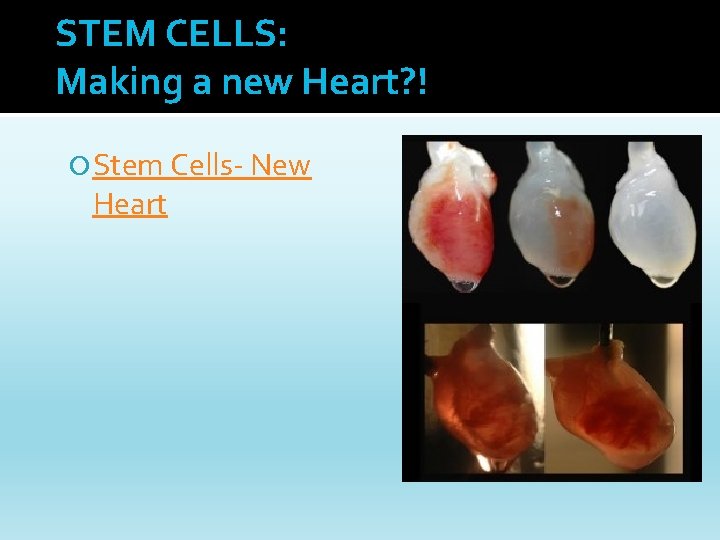 STEM CELLS:
Making a new Heart?!

Stem Cells- New Heart